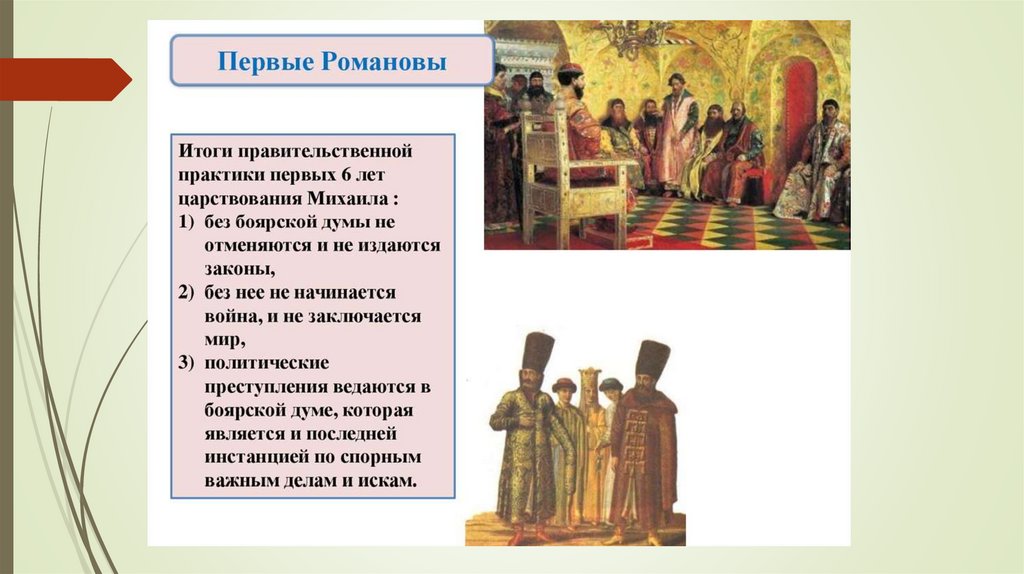 Первые Романовы

Итоги правительственной практики первых 6 лет царствования Михаила :
1) без боярской думы не отменяются и не издаются законы,
2) без нее не начинается война, и не заключается мир,
3) политические преступления ведаются в боярской думе, которая является и последней инстанцией по спорным важным делам и искам.